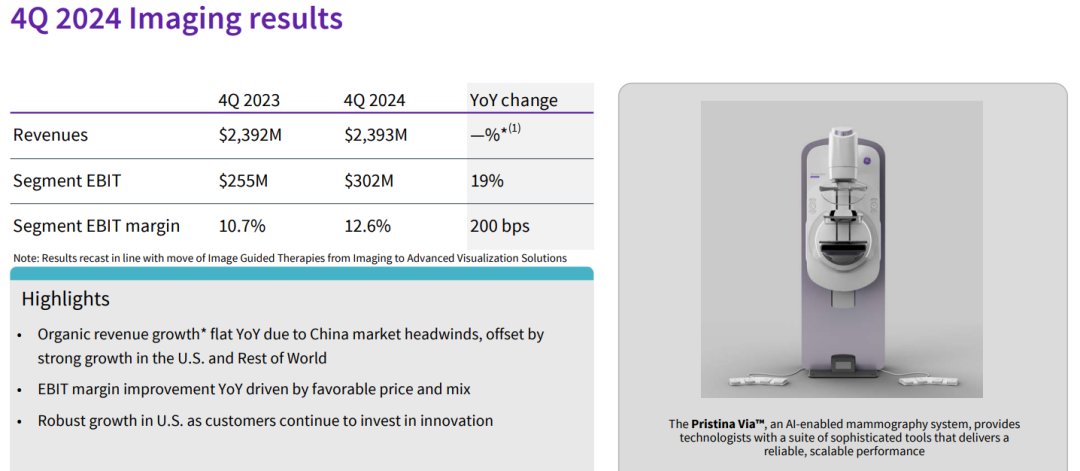 4Q 2024 Imaging results

| | 4Q 2023 | 4Q 2024 | YoY change |
|---|---|---|---|
| Revenues | \$2,392M | \$2,393M | —%*$^{(1)}$ |
| Segment EBIT | \$255M | \$302M | 19% |
| Segment EBIT margin | 10.7% | 12.6% | 200 bps |

Note: Results recast in line with move of Image Guided Therapies from Imaging to Advanced Visualization Solutions

Highlights

• Organic revenue growth* flat YoY due to China market headwinds, offset by strong growth in the U.S. and Rest of World

• EBIT margin improvement YoY driven by favorable price and mix

• Robust growth in U.S. as customers continue to invest in innovation

The Pristina Via™, an AI-enabled mammography system, provides technologists with a suite of sophisticated tools that delivers a reliable, scalable performance